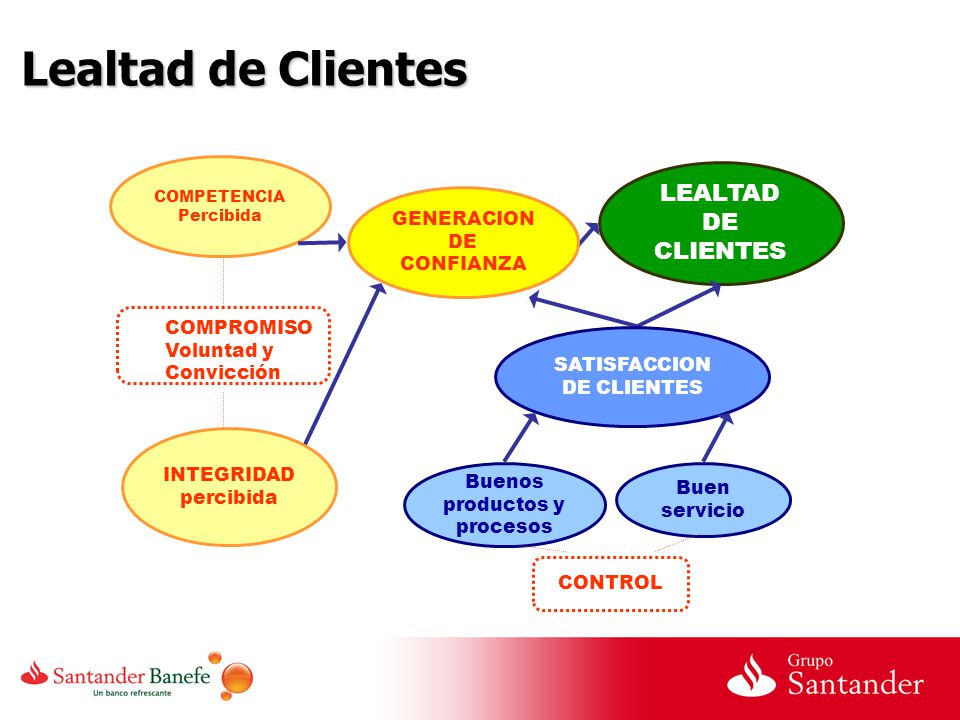 Lealtad de Clientes

COMPETENCIA
Percibida

GENERACION
DE
CONFIANZA

LEALTAD
DE
CLIENTES

COMPROMISO
Voluntad y
Convicción

SATISFACCION
DE CLIENTES

INTEGRIDAD
percibida

Buenos
productos y
procesos

Buen
servicio

CONTROL

Santander Banefe
Un banco refrescante

Grupo
Santander